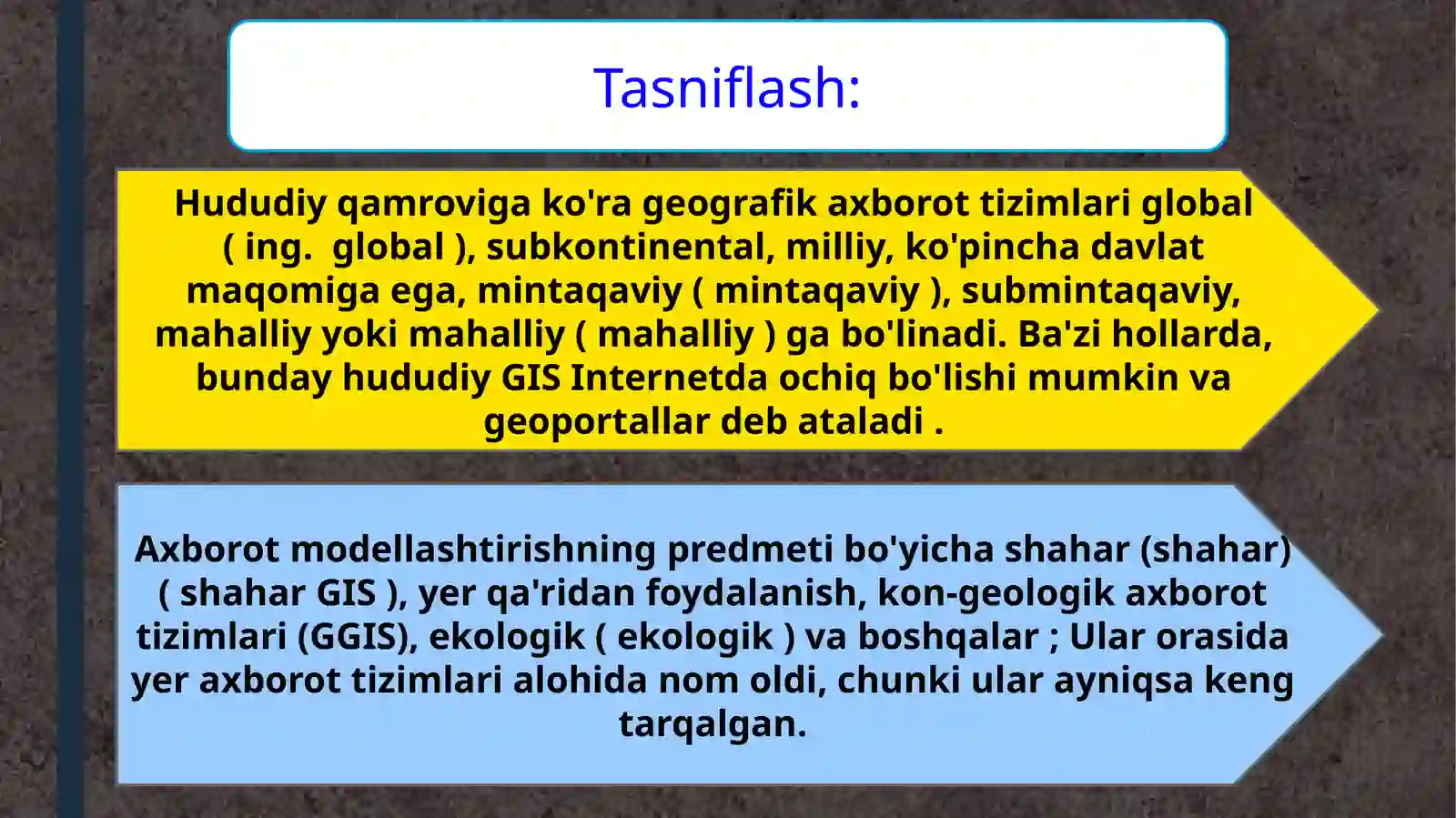 Tasniflash:

Hududiy qamroviga ko'ra geografik axborot tizimlari global ( ing. global ), subkontinental, milliy, ko'pincha davlat maqomiga ega, mintaqaviy ( mintaqaviy ), submintaqaviy, mahalliy yoki mahalliy ( mahalliy ) ga bo'linadi. Ba'zi hollarda, bunday hududiy GIS Internetda ochiq bo'lishi mumkin va geoportallar deb ataladi .

Axborot modellashtirishning predmeti bo'yicha shahar (shahar) ( shahar GIS ), yer qa'ridan foydalanish, kon-geologik axborot tizimlari (GGIS), ekologik ( ekologik ) va boshqalar ; Ular orasida yer axborot tizimlari alohida nom oldi, chunki ular ayniqsa keng tarqalgan.